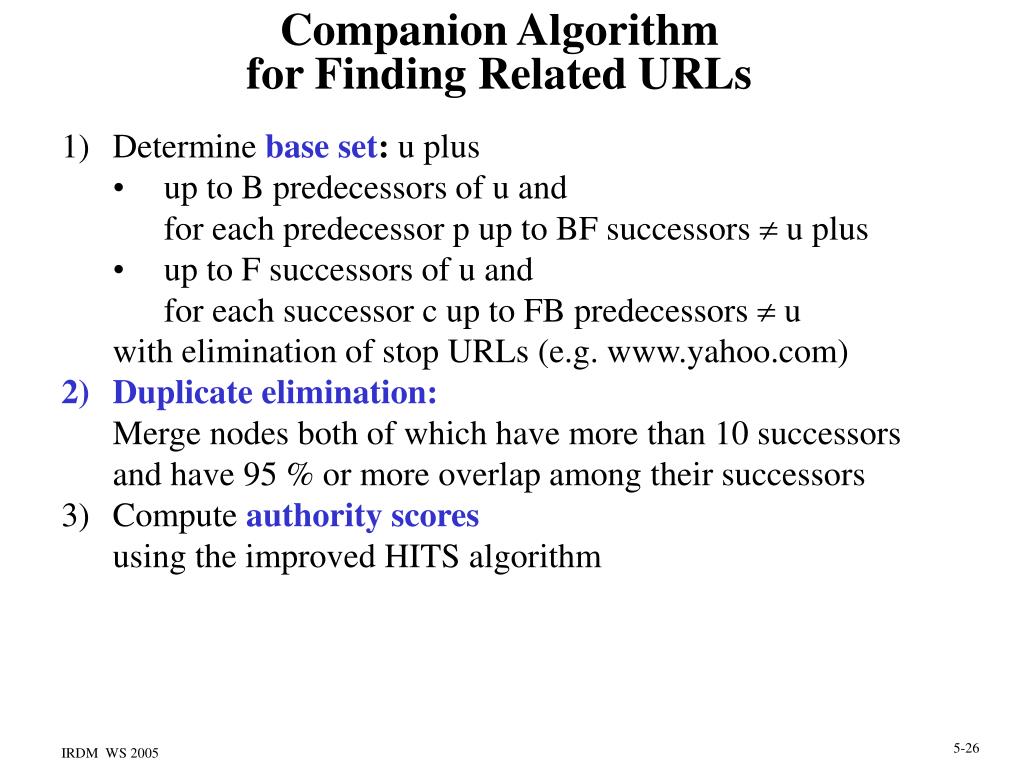 Companion Algorithm for Finding Related URLs

1) Determine base set: u plus
• up to B predecessors of u and
for each predecessor p up to BF successors $\neq$ u plus
• up to F successors of u and
for each successor c up to FB predecessors $\neq$ u
with elimination of stop URLs (e.g. www.yahoo.com)
2) Duplicate elimination:
Merge nodes both of which have more than 10 successors and have 95 % or more overlap among their successors
3) Compute authority scores
using the improved HITS algorithm

IRDM WS 2005

5-26